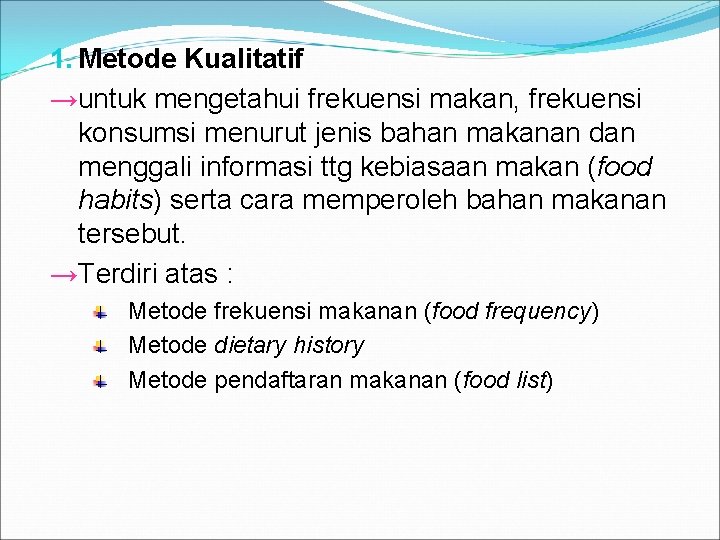 1. Metode Kualitatif

→untuk mengetahui frekuensi makan, frekuensi konsumsi menurut jenis bahan makanan dan menggali informasi ttg kebiasaan makan (food habits) serta cara memperoleh bahan makanan tersebut.

→Terdiri atas :

Metode frekuensi makanan (food frequency)

Metode dietary history

Metode pendaftaran makanan (food list)